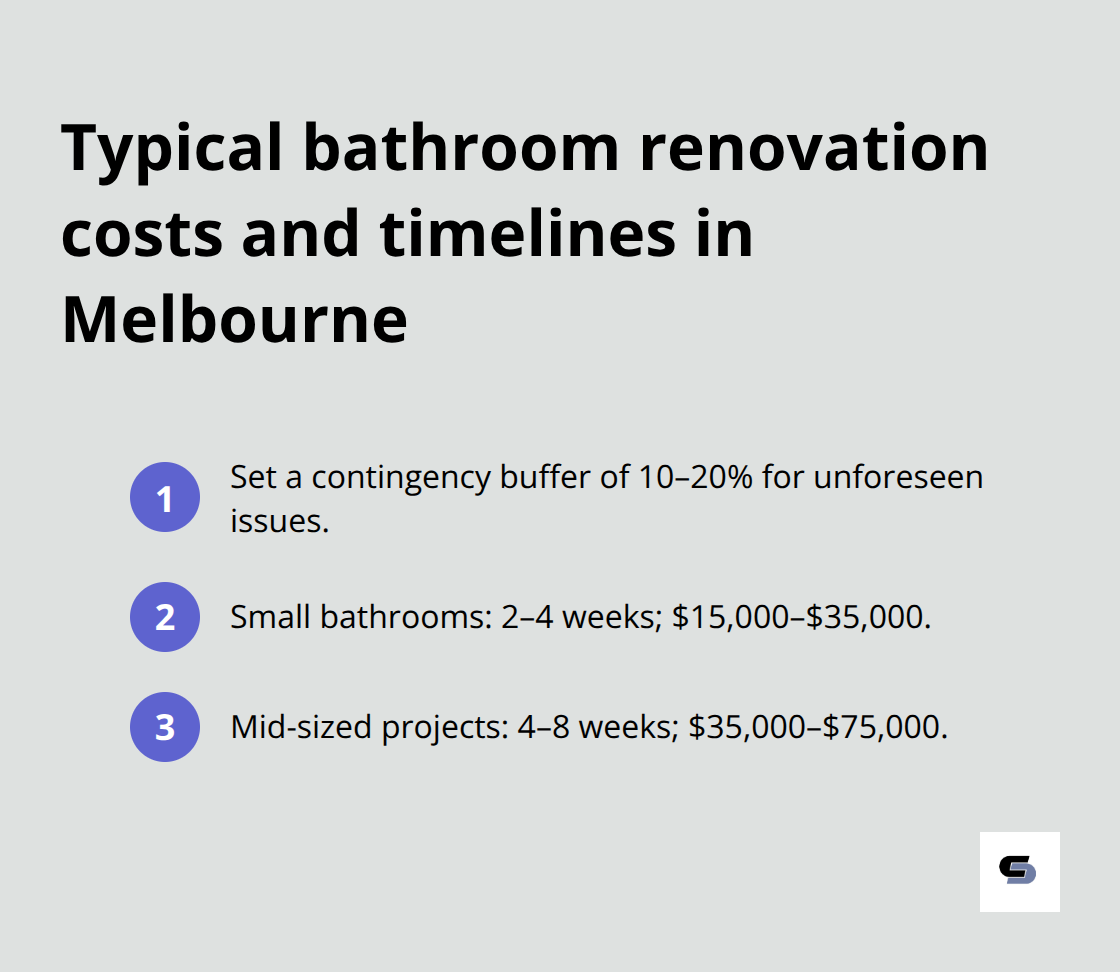 Typical bathroom renovation costs and timelines in Melbourne

1
Set a contingency buffer of 10–20% for unforeseen issues.

2
Small bathrooms: 2–4 weeks; \$15,000–\$35,000.

3
Mid-sized projects: 4–8 weeks; \$35,000–\$75,000.